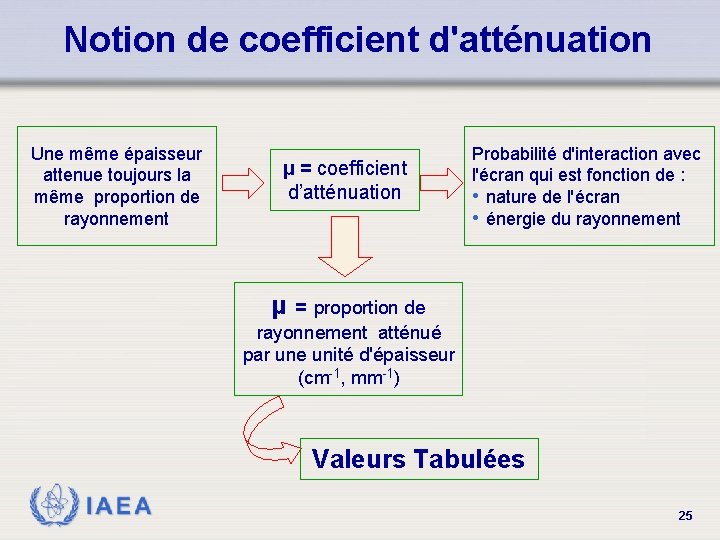 Notion de coefficient d'atténuation

Une même épaisseur attenue toujours la même proportion de rayonnement

μ = coefficient d'atténuation

Probabilité d'interaction avec l'écran qui est fonction de :
• nature de l'écran
• énergie du rayonnement

μ = proportion de rayonnement atténué par une unité d'épaisseur ($cm^{-1}$, $mm^{-1}$)

Valeurs Tabulées

IAEA

25